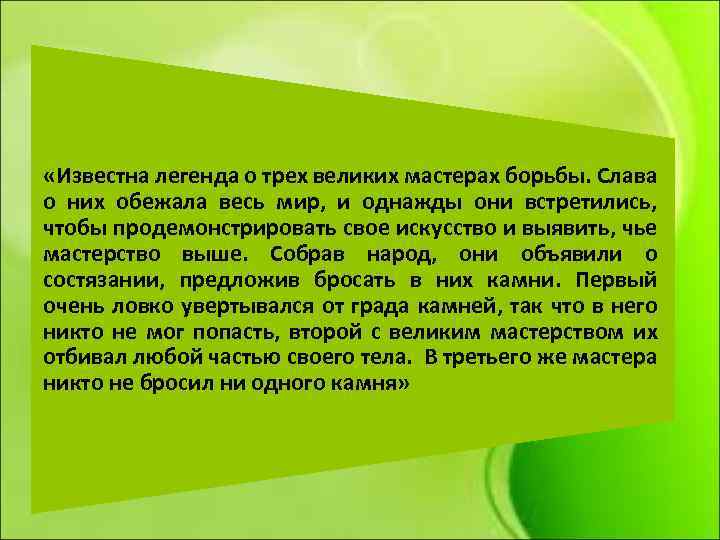 «Известна легенда о трех великих мастерах борьбы. Слава о них обежала весь мир, и однажды они встретились, чтобы продемонстрировать свое искусство и выявить, чье мастерство выше. Собрав народ, они объявили о состязании, предложив бросать в них камни. Первый очень ловко увертывался от града камней, так что в него никто не мог попасть, второй с великим мастерством их отбивал любой частью своего тела. В третьего же мастера никто не бросил ни одного камня»